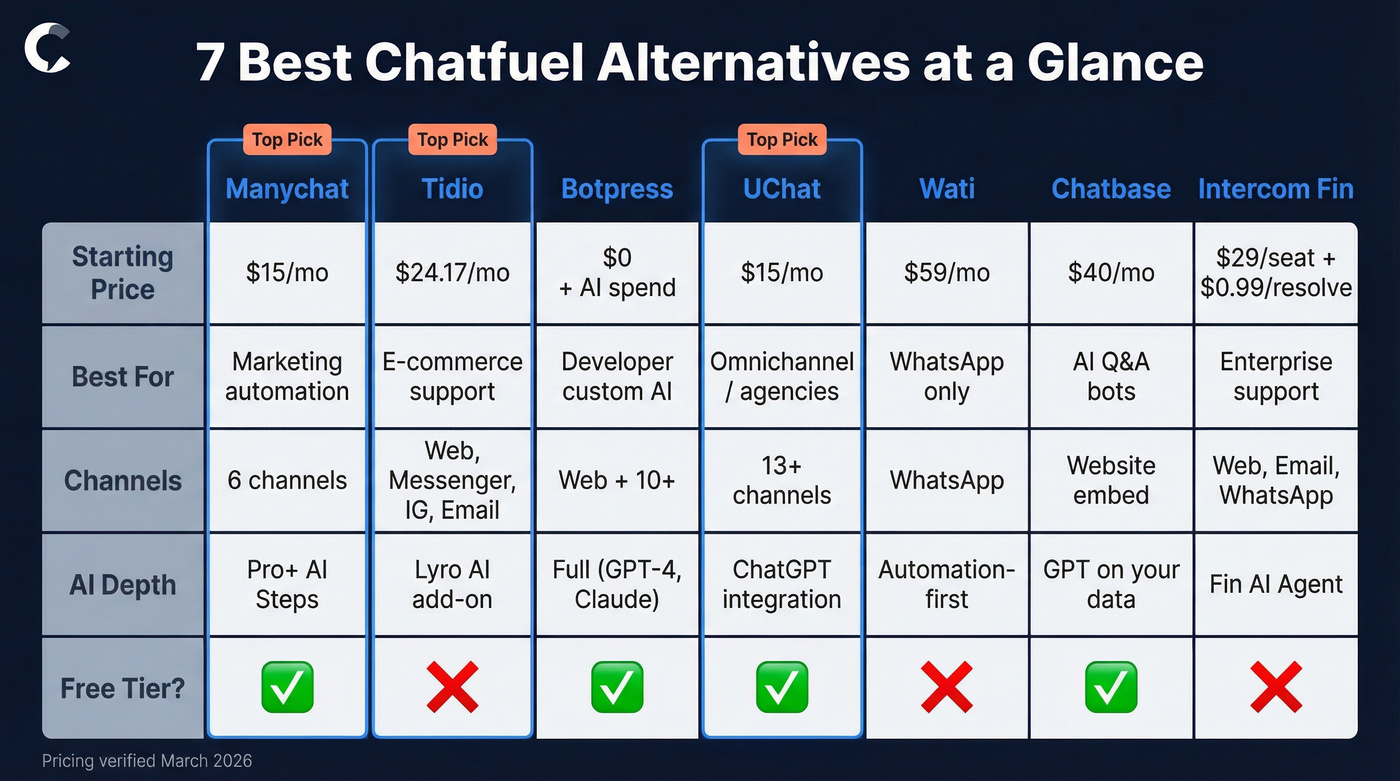 7 Best Chatfuel Alternatives at a Glance

| | Top Pick Manychat | Top Pick Tidio | Botpress | Top Pick UChat | Wati | Chatbase | Intercom Fin |
|---|---|---|---|---|---|---|---|
| Starting Price | $15/mo | $24.17/mo | $0 + AI spend | $15/mo | $59/mo | $40/mo | $29/seat + $0.99/resolve |
| Best For | Marketing automation | E-commerce support | Developer custom AI | Omnichannel / agencies | WhatsApp only | AI Q&A bots | Enterprise support |
| Channels | 6 channels | Web, Messenger, IG, Email | Web + 10+ | 13+ channels | WhatsApp | Website embed | Web, Email, WhatsApp |
| AI Depth | Pro+ AI Steps | Lyro AI add-on | Full (GPT-4, Claude) | ChatGPT integration | Automation-first | GPT on your data | Fin AI Agent |
| Free Tier? | ✅ | ❌ | ✅ | ✅ | ❌ | ✅ | ❌ |

Pricing verified March 2026